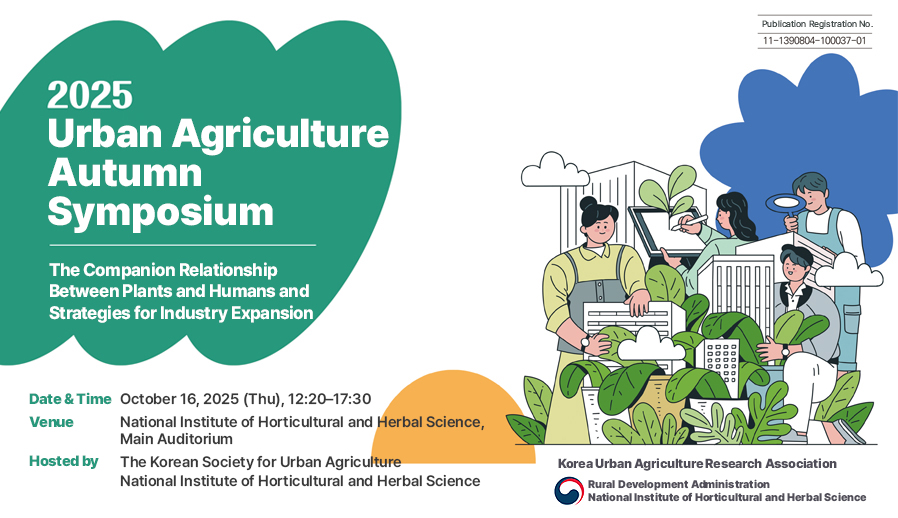 Publication Registration No.
11-1390804-100037-01

2025
Urban Agriculture Autumn Symposium

The Companion Relationship Between Plants and Humans and Strategies for Industry Expansion

Date & Time October 16, 2025 (Thu), 12:20–17:30
Venue National Institute of Horticultural and Herbal Science, Main Auditorium
Hosted by The Korean Society for Urban Agriculture
National Institute of Horticultural and Herbal Science

Korea Urban Agriculture Research Association
Rural Development Administration
National Institute of Horticultural and Herbal Science